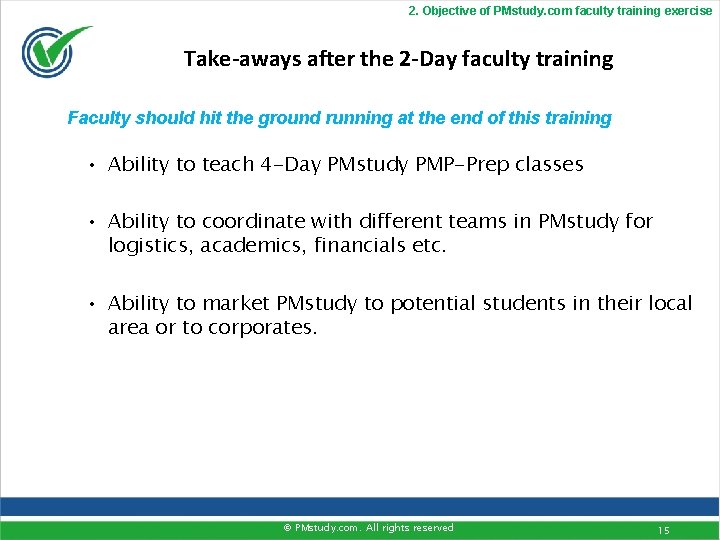 2. Objective of PMstudy.com faculty training exercise

Take-aways after the 2-Day faculty training

Faculty should hit the ground running at the end of this training

• Ability to teach 4-Day PMstudy PMP-Prep classes

• Ability to coordinate with different teams in PMstudy for logistics, academics, financials etc.

• Ability to market PMstudy to potential students in their local area or to corporates.

© PMstudy.com. All rights reserved

15